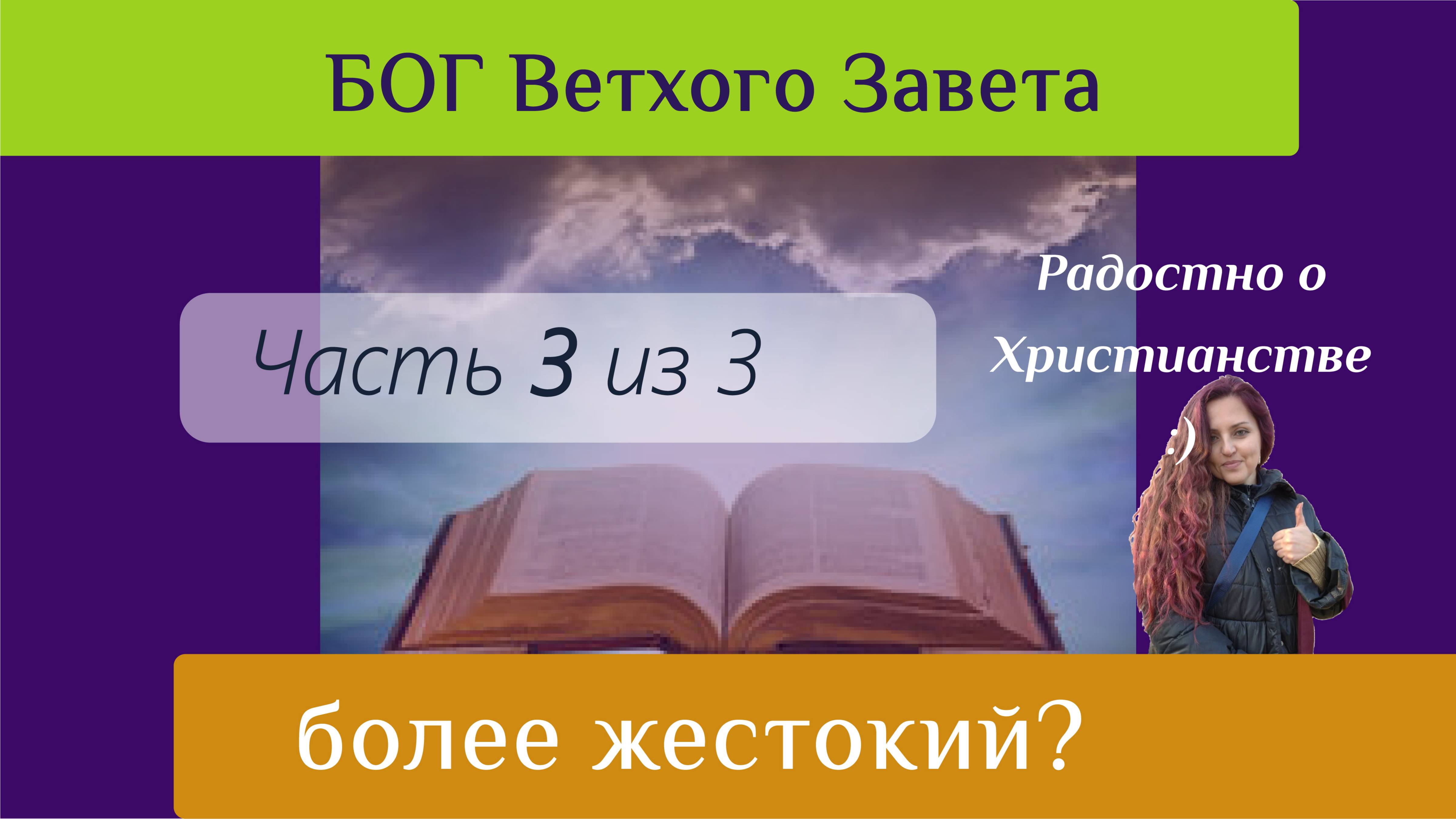 БОГ Ветхого Завета

Часть 3 из 3

Радостно о Христианстве
:)

более жестокий?